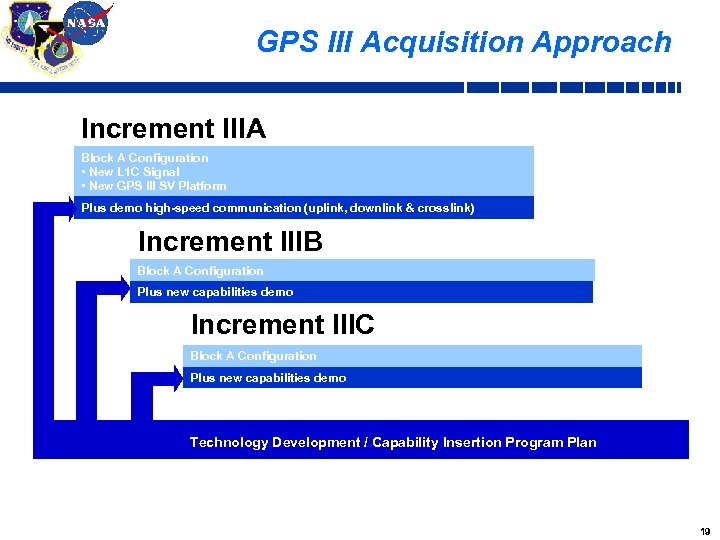 NASA

GPS III Acquisition Approach

Increment IIIA

Block A Configuration
• New L1C Signal
• New GPS III SV Platform

Plus demo high-speed communication (uplink, downlink & crosslink)

Increment IIIB

Block A Configuration

Plus new capabilities demo

Increment IIIC

Block A Configuration

Plus new capabilities demo

Technology Development / Capability Insertion Program Plan

19